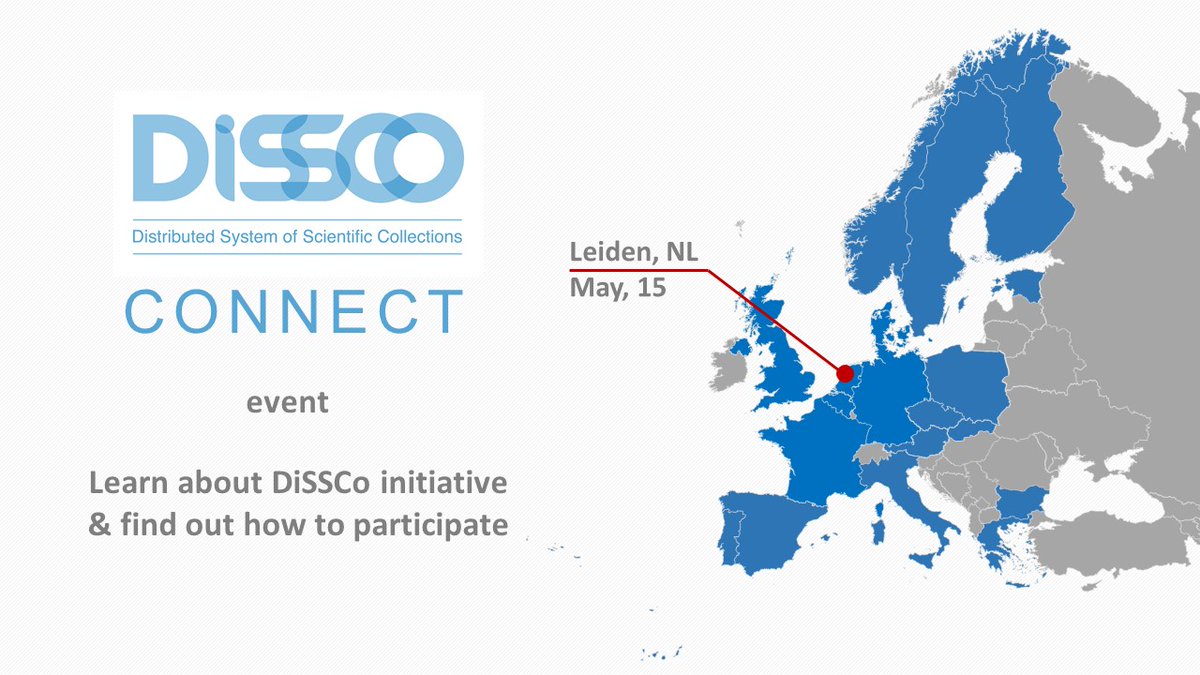 DiSSCo

Distributed System of Scientific Collections

CONNECT

event

Learn about DiSSCo initiative & find out how to participate

Leiden, NL
May, 15